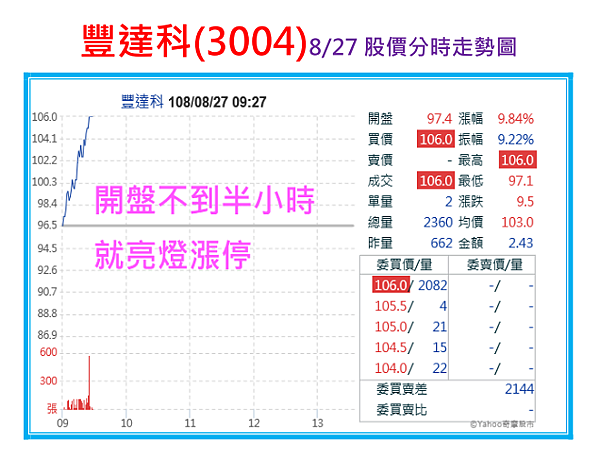 豐達科(3004)8/27 股價分時走勢圖

豐達科 108/08/27 09:27

106.0
104.1
102.2
100.3
98.4
96.5
94.5
92.6
90.7
88.8
86.9
600
300
張
09 10 11 12 13

開盤不到半小時

就亮燈漲停

| 開盤 | 97.4 | 漲幅 | 9.84% |
|---|---|---|---|
| 買價 | 106.0 | 振幅 | 9.22% |
| 賣價 | - | 最高 | 106.0 |
| 成交 | 106.0 | 最低 | 97.1 |
| 單量 | 2 | 漲跌 | 9.5 |
| 總量 | 2360 | 均價 | 103.0 |
| 昨量 | 662 | 金額 | 2.43 |

| 委買價/量 | 委賣價/量 |
|---|---|
| 106.0/ 2082 | -/ - |
| 105.5/ 4 | -/ - |
| 105.0/ 21 | -/ - |
| 104.5/ 15 | -/ - |
| 104.0/ 22 | -/ - |

委買賣差 2144
委買賣比 -

©Yahoo奇摩股市